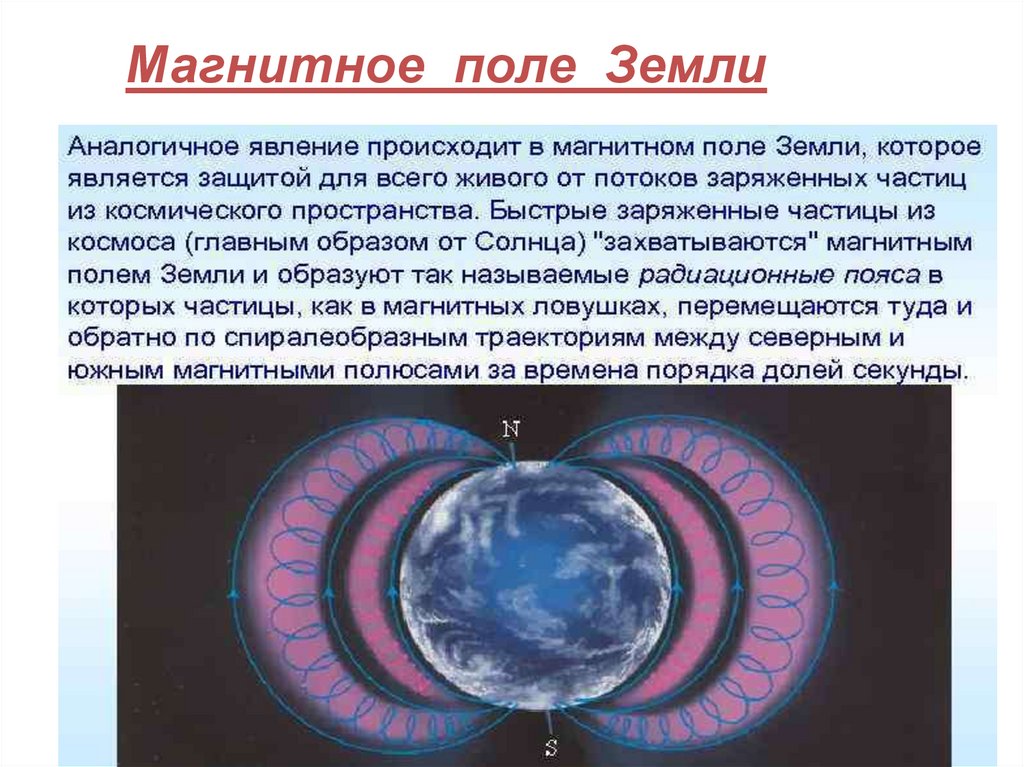 Магнитное поле Земли

Аналогичное явление происходит в магнитном поле Земли, которое является защитой для всего живого от потоков заряженных частиц из космического пространства. Быстрые заряженные частицы из космоса (главным образом от Солнца) "захватываются" магнитным полем Земли и образуют так называемые радиационные пояса в которых частицы, как в магнитных ловушках, перемещаются туда и обратно по спиралеобразным траекториям между северным и южным магнитными полюсами за времена порядка долей секунды.

N

S